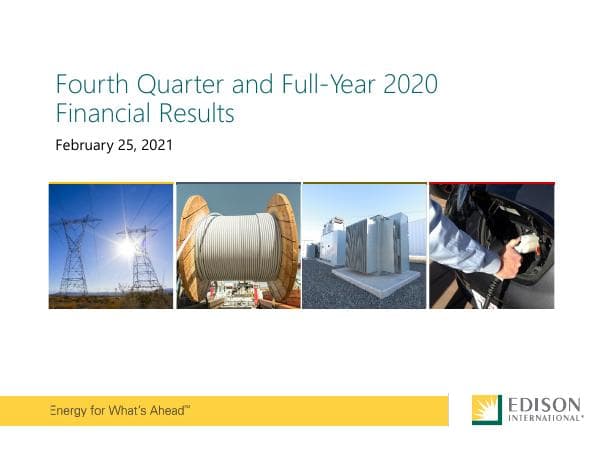 Fourth Quarter and Full-Year 2020 Financial Results

February 25, 2021

Energy for What's Ahead™

EDISON INTERNATIONAL®